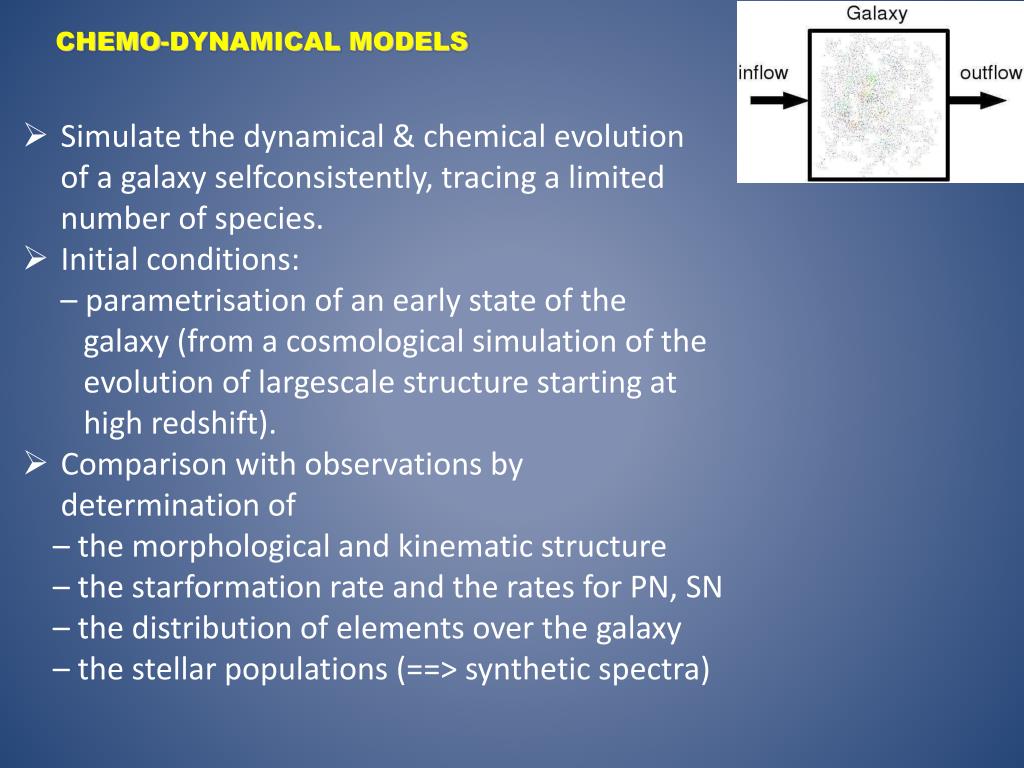 CHEMO-DYNAMICAL MODELS

Galaxy

inflow

outflow

➢ Simulate the dynamical & chemical evolution of a galaxy selfconsistently, tracing a limited number of species.

➢ Initial conditions:
– parametrisation of an early state of the galaxy (from a cosmological simulation of the evolution of largescale structure starting at high redshift).

➢ Comparison with observations by determination of
– the morphological and kinematic structure
– the starformation rate and the rates for PN, SN
– the distribution of elements over the galaxy
– the stellar populations (==> synthetic spectra)